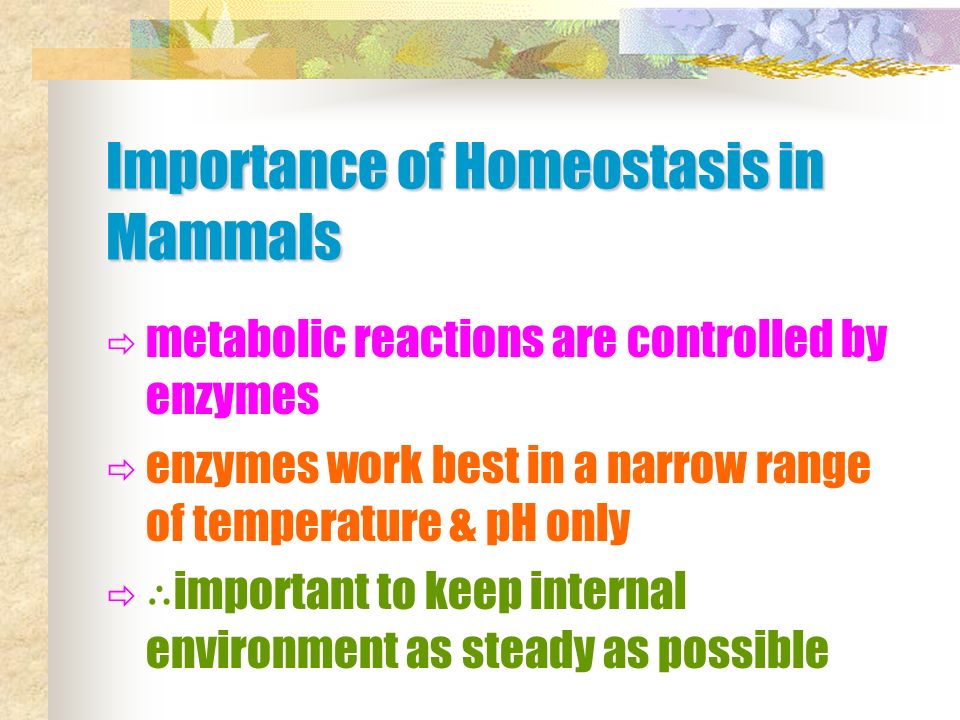 Importance of Homeostasis in Mammals

⇨ metabolic reactions are controlled by enzymes

⇨ enzymes work best in a narrow range of temperature & pH only

⇨ $\therefore$important to keep internal environment as steady as possible